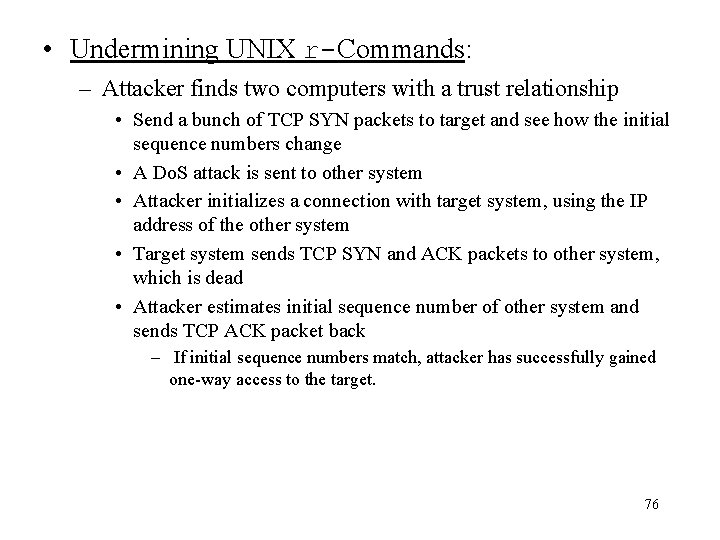 • Undermining UNIX r-Commands:

– Attacker finds two computers with a trust relationship

• Send a bunch of TCP SYN packets to target and see how the initial sequence numbers change

• A DoS attack is sent to other system

• Attacker initializes a connection with target system, using the IP address of the other system

• Target system sends TCP SYN and ACK packets to other system, which is dead

• Attacker estimates initial sequence number of other system and sends TCP ACK packet back

– If initial sequence numbers match, attacker has successfully gained one-way access to the target.

76